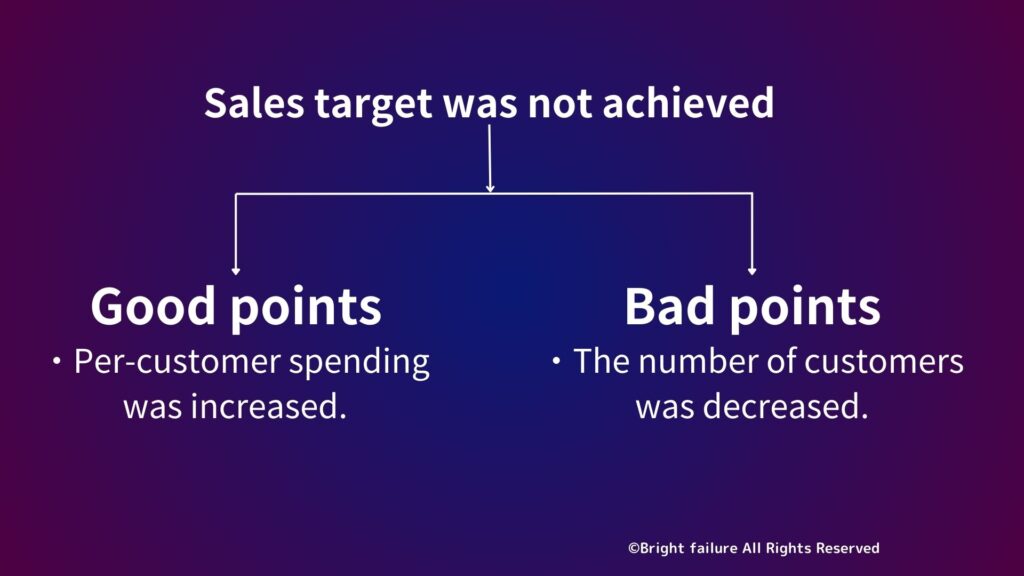 Sales target was not achieved

Good points
・Per-customer spending was increased.

Bad points
・The number of customers was decreased.

©Bright failure All Rights Reserved